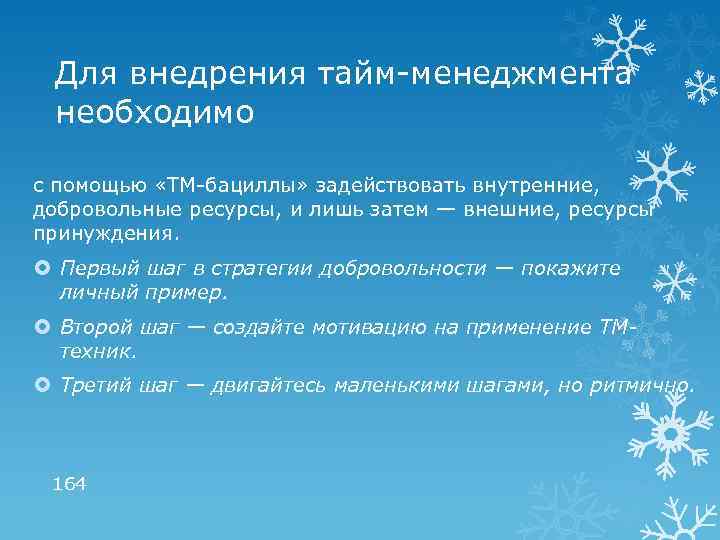 Для внедрения тайм-менеджмента необходимо

с помощью «ТМ-бациллы» задействовать внутренние, добровольные ресурсы, и лишь затем — внешние, ресурсы принуждения.

Первый шаг в стратегии добровольности — покажите личный пример.

Второй шаг — создайте мотивацию на применение ТМ-техник.

Третий шаг — двигайтесь маленькими шагами, но ритмично.

164